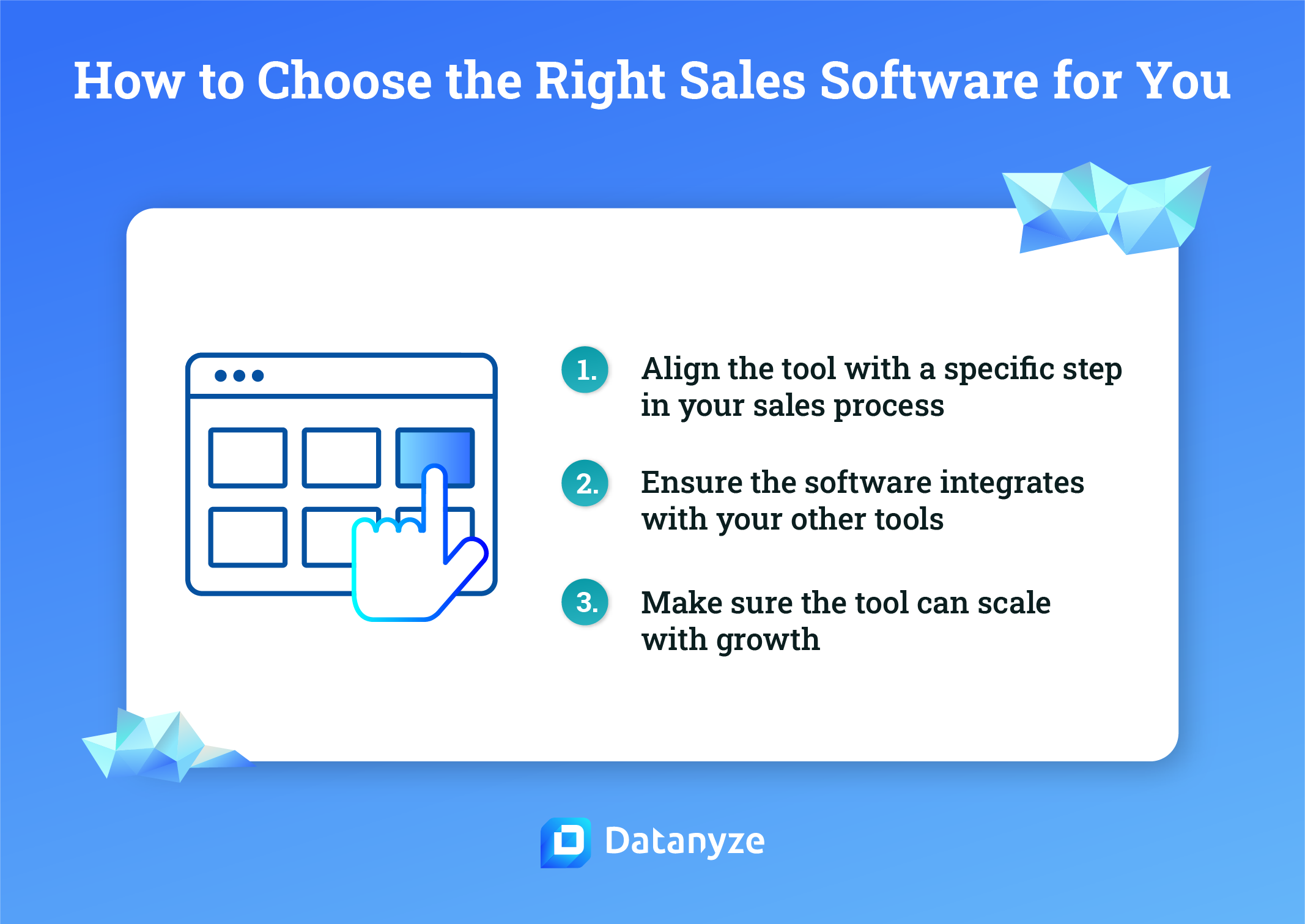 How to Choose the Right Sales Software for You

1. Align the tool with a specific step in your sales process

2. Ensure the software integrates with your other tools

3. Make sure the tool can scale with growth

Datanyze